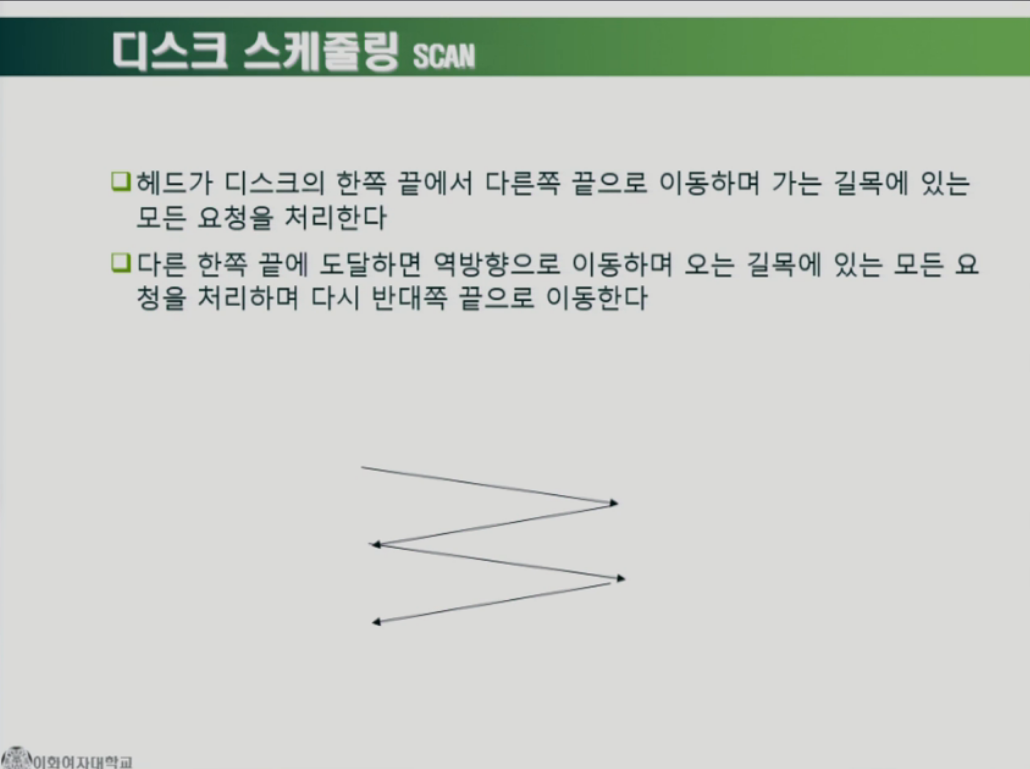 디스크 스케줄링 SCAN

헤드가 디스크의 한쪽 끝에서 다른쪽 끝으로 이동하며 가는 길목에 있는 모든 요청을 처리한다

다른 한쪽 끝에 도달하면 역방향으로 이동하며 오는 길목에 있는 모든 요청을 처리하며 다시 반대쪽 끝으로 이동한다

이화여자대학교